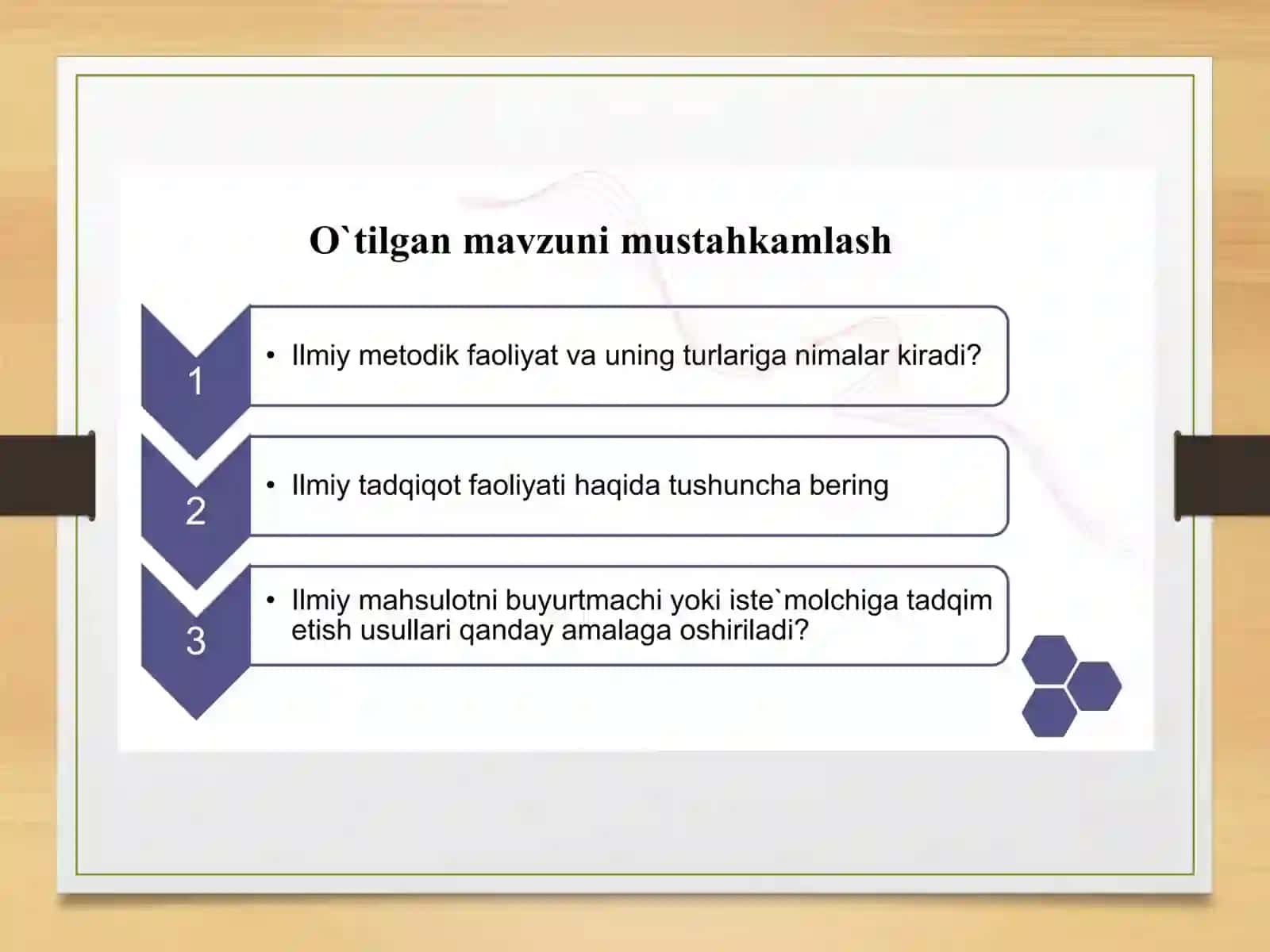 O`tilgan mavzuni mustahkamlash

1

• Ilmiy metodik faoliyat va uning turlariga nimalar kiradi?

2

• Ilmiy tadqiqot faoliyati haqida tushuncha bering

3

• Ilmiy mahsulotni buyurtmachi yoki iste`molchiga tadqim etish usullari qanday amalaga oshiriladi?